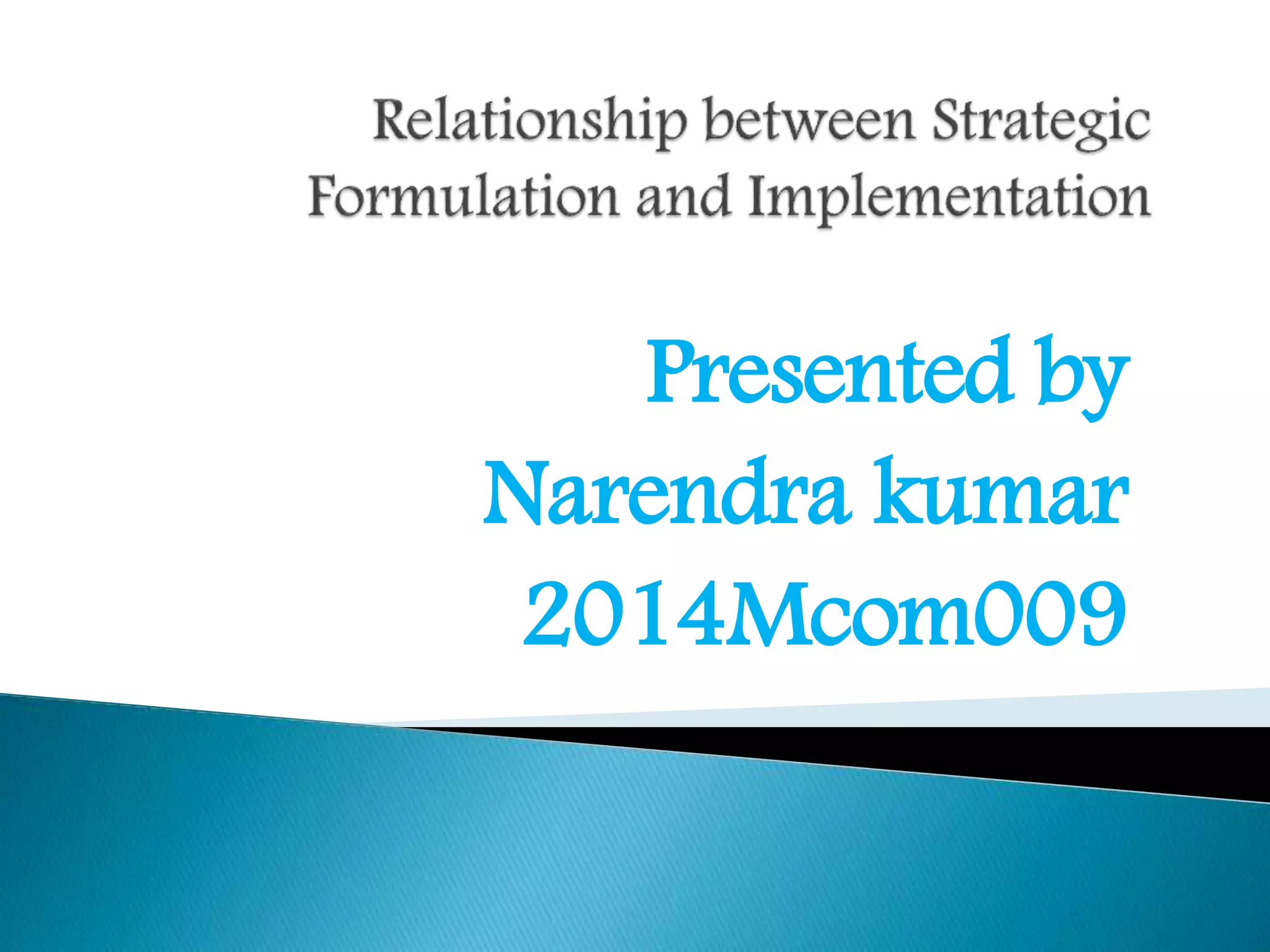 Relationship between Strategic Formulation and Implementation

Presented by
Narendra kumar
2014Mcom009